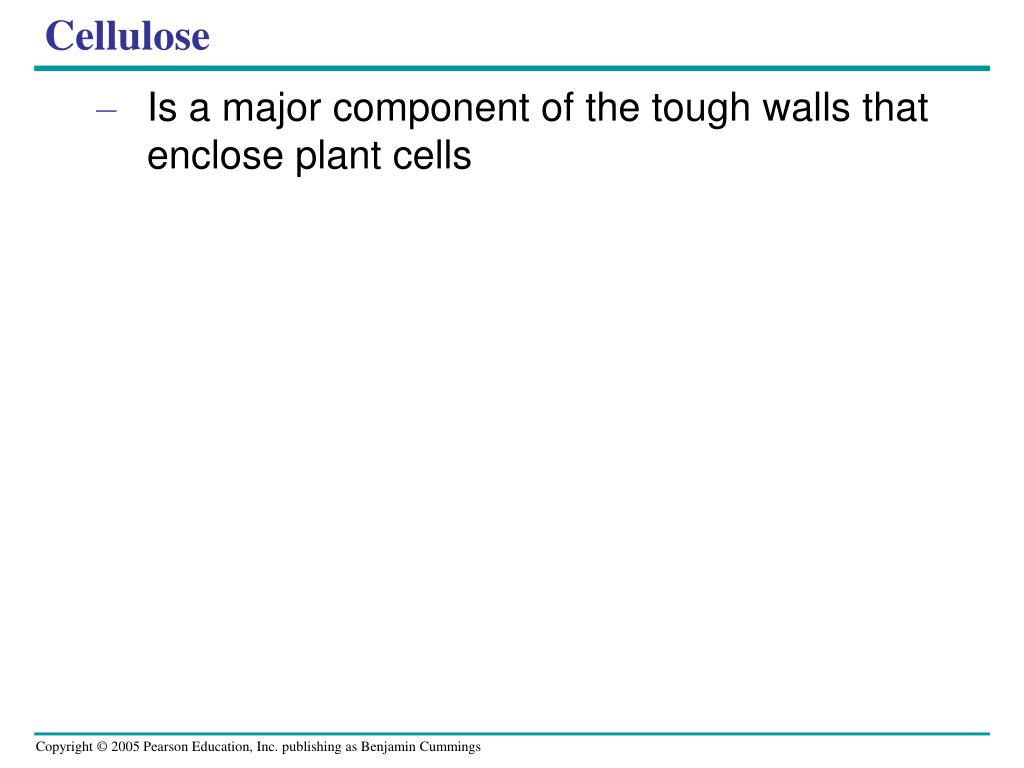 Cellulose

– Is a major component of the tough walls that enclose plant cells

Copyright © 2005 Pearson Education, Inc. publishing as Benjamin Cummings